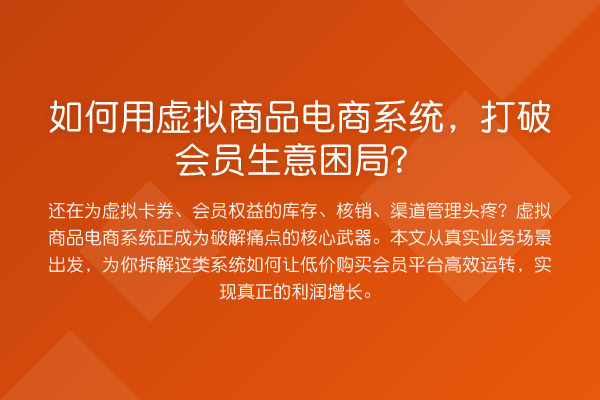 如何用虚拟商品电商系统，打破会员生意困局?

还在为虚拟卡券、会员权益的库存、核销、渠道管理头疼？虚拟商品电商系统正成为破解痛点的核心武器。本文从真实业务场景出发，为你拆解这类系统如何让低价购买会员平台高效运转，实现真正的利润增长。